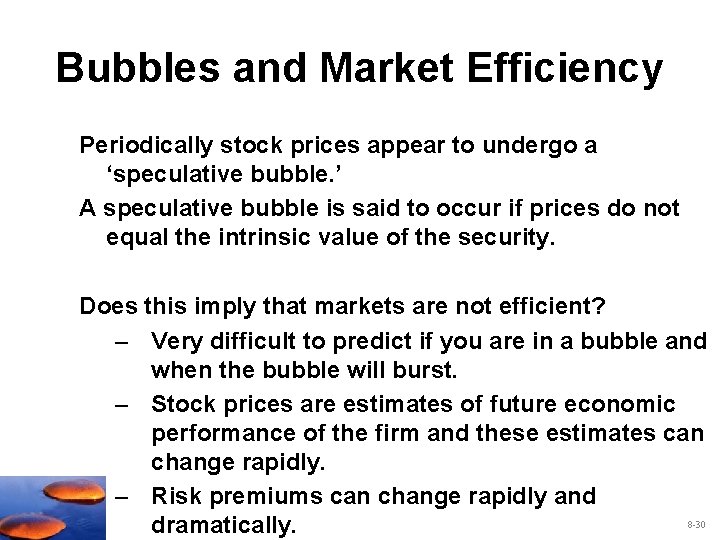 Bubbles and Market Efficiency

Periodically stock prices appear to undergo a ‘speculative bubble.’

A speculative bubble is said to occur if prices do not equal the intrinsic value of the security.

Does this imply that markets are not efficient?

– Very difficult to predict if you are in a bubble and when the bubble will burst.

– Stock prices are estimates of future economic performance of the firm and these estimates can change rapidly.

– Risk premiums can change rapidly and dramatically.

8-30